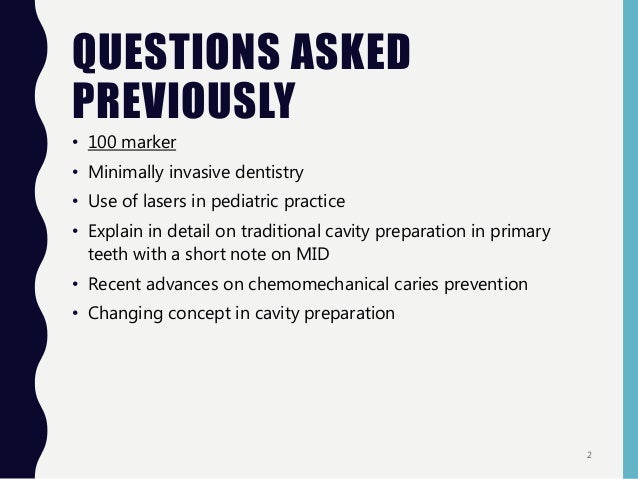 QUESTIONS ASKED PREVIOUSLY

• 100 marker
• Minimally invasive dentistry
• Use of lasers in pediatric practice
• Explain in detail on traditional cavity preparation in primary teeth with a short note on MID
• Recent advances on chemomechanical caries prevention
• Changing concept in cavity preparation

2